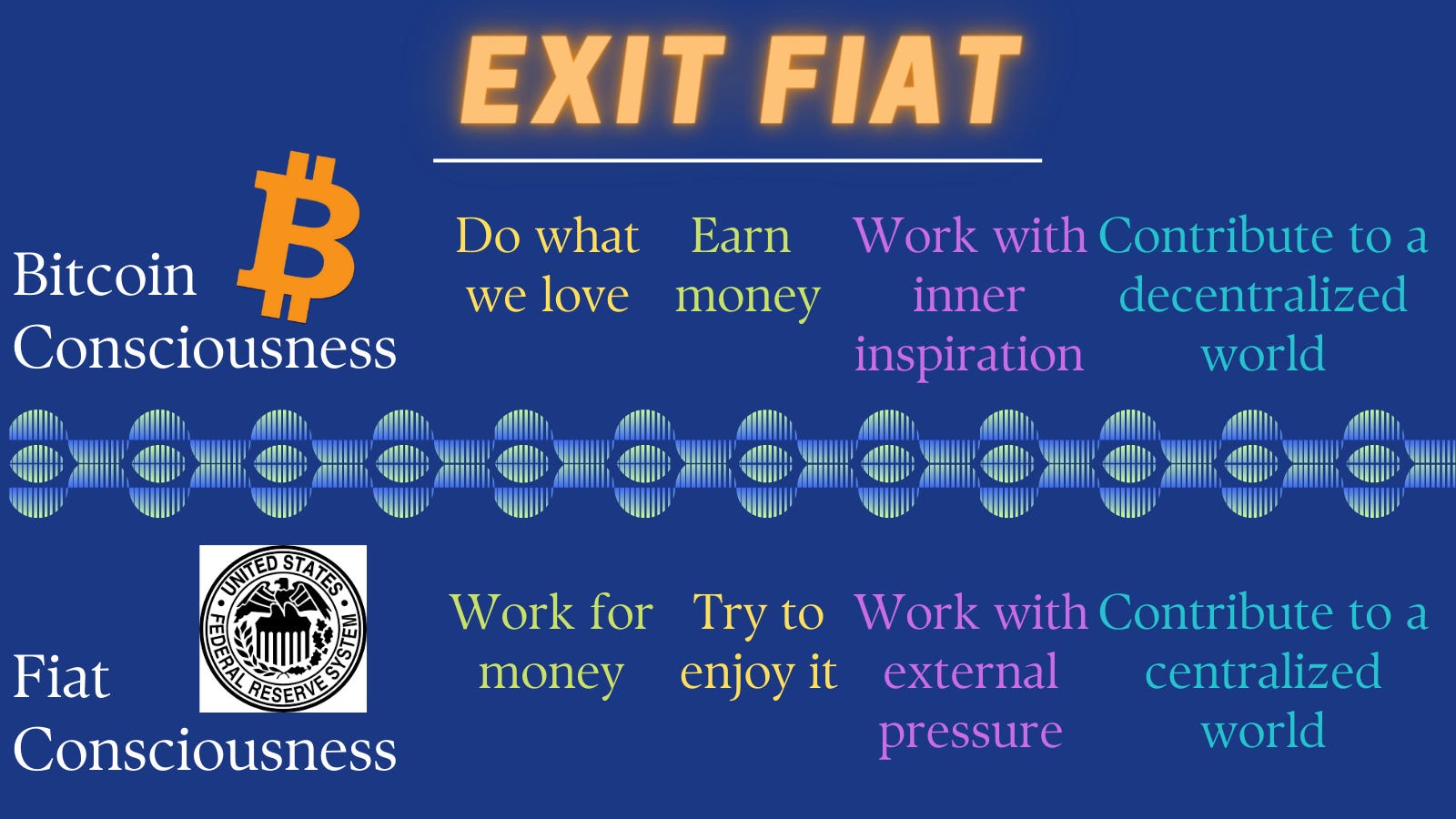 EXIT FIAT

Bitcoin Consciousness

Do what we love

Earn money

Work with inner inspiration

Contribute to a decentralized world

Fiat Consciousness

UNITED STATES FEDERAL RESERVE SYSTEM

Work for money

Try to enjoy it

Work with external pressure

Contribute to a centralized world